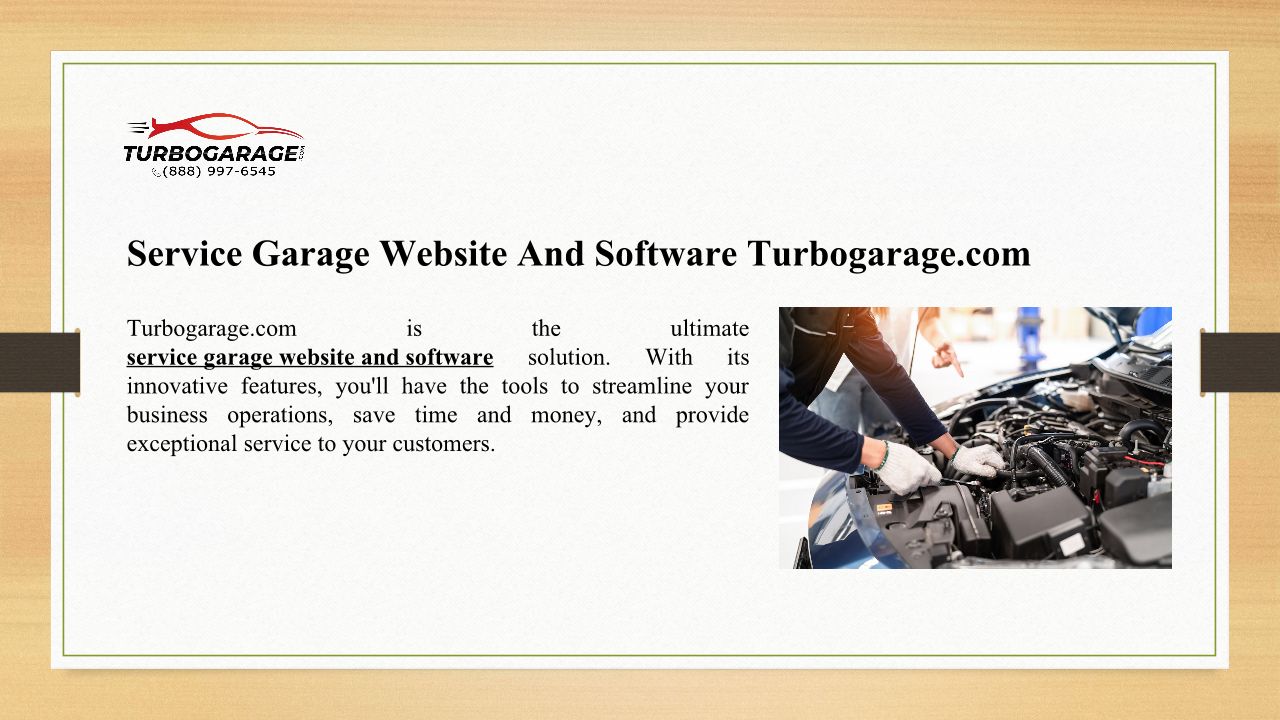 TURBOGARAGE.COM
(888) 997-6545

Service Garage Website And Software Turbogarage.com

Turbogarage.com is the ultimate service garage website and software solution. With its innovative features, you'll have the tools to streamline your business operations, save time and money, and provide exceptional service to your customers.